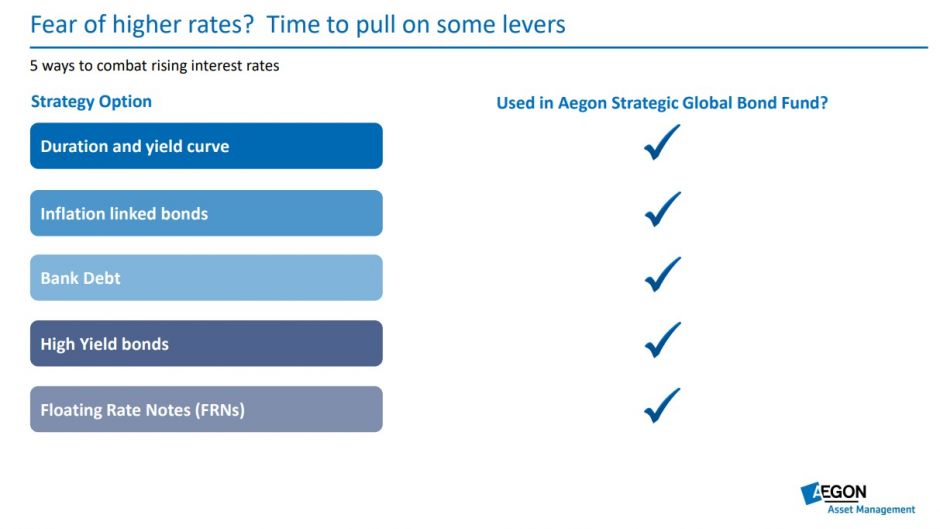 Fear of higher rates? Time to pull on some levers

5 ways to combat rising interest rates

| Strategy Option | Used in Aegon Strategic Global Bond Fund? |
|---|---|
| Duration and yield curve | ✓ |
| Inflation linked bonds | ✓ |
| Bank Debt | ✓ |
| High Yield bonds | ✓ |
| Floating Rate Notes (FRNs) | ✓ |

AEGON
Asset Management